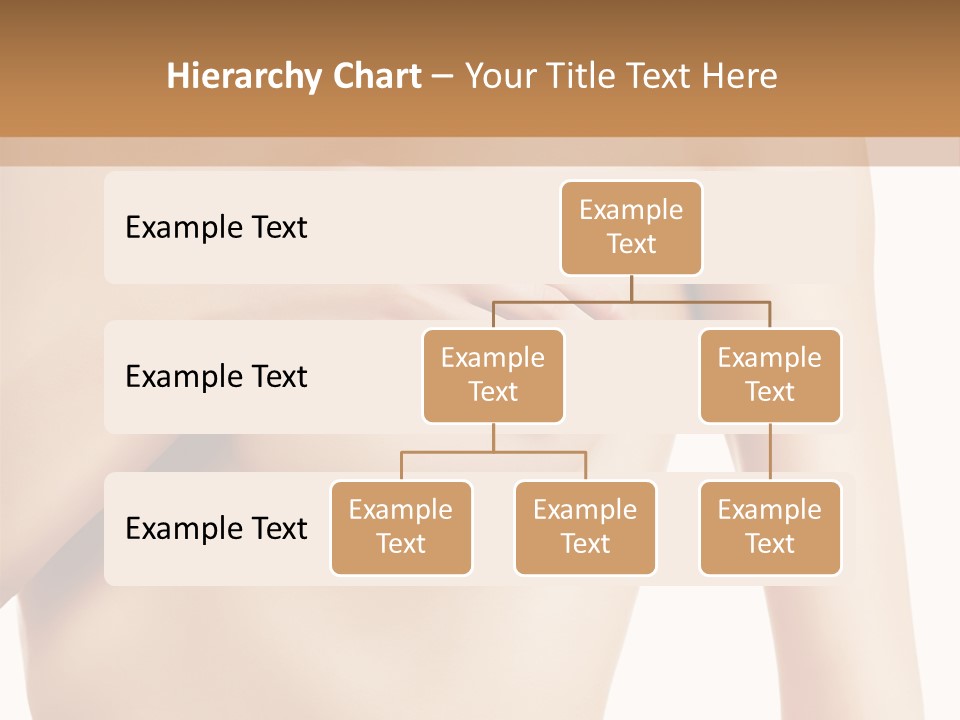 Hierarchy Chart – Your Title Text Here

Example Text

Example Text

Example Text

Example Text

Example Text

Example Text

Example Text

Example Text

Example Text